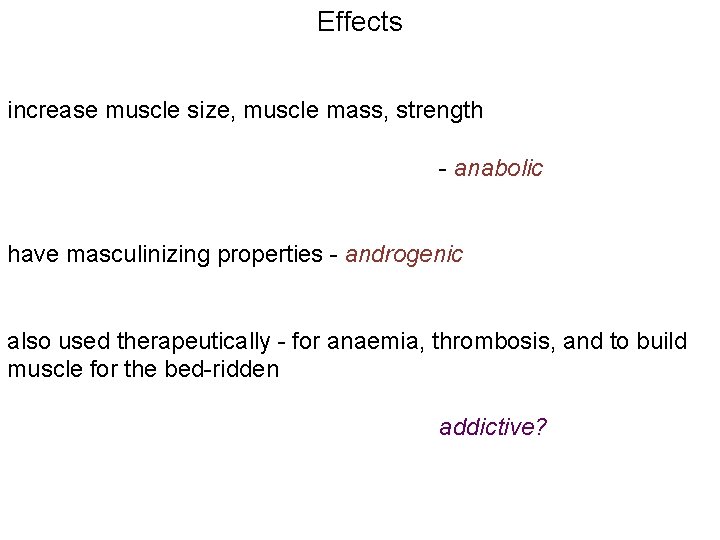 Effects

increase muscle size, muscle mass, strength

- anabolic

have masculinizing properties - androgenic

also used therapeutically - for anaemia, thrombosis, and to build muscle for the bed-ridden

addictive?